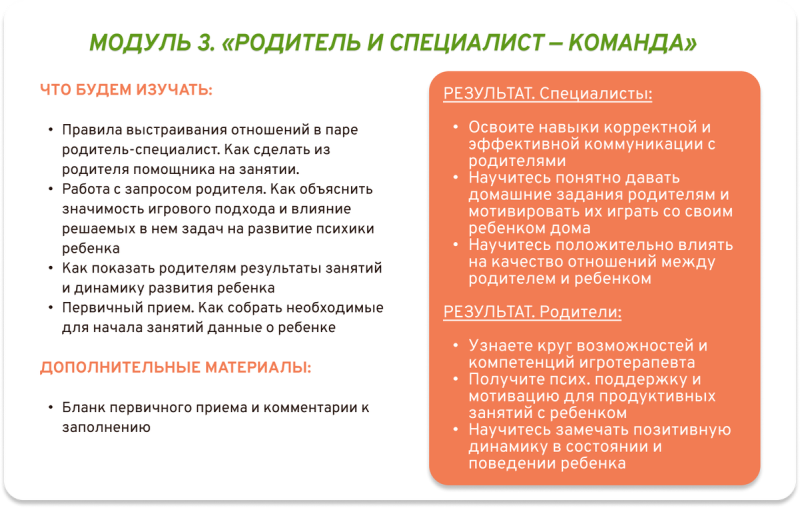 МОДУЛЬ 3. «РОДИТЕЛЬ И СПЕЦИАЛИСТ – КОМАНДА»

ЧТО БУДЕМ ИЗУЧАТЬ:

• Правила выстраивания отношений в паре родитель-специалист. Как сделать из родителя помощника на занятии.
• Работа с запросом родителя. Как объяснить значимость игрового подхода и влияние решаемых в нем задач на развитие психики ребенка
• Как показать родителям результаты занятий и динамику развития ребенка
• Первичный прием. Как собрать необходимые для начала занятий данные о ребенке

ДОПОЛНИТЕЛЬНЫЕ МАТЕРИАЛЫ:

• Бланк первичного приема и комментарии к заполнению

РЕЗУЛЬТАТ. Специалисты:

• Освоите навыки корректной и эффективной коммуникации с родителями
• Научитесь понятно давать домашние задания родителям и мотивировать их играть со своим ребенком дома
• Научитесь положительно влиять на качество отношений между родителем и ребенком

РЕЗУЛЬТАТ. Родители:

• Узнаете круг возможностей и компетенций игротерапевта
• Получите псих. поддержку и мотивацию для продуктивных занятий с ребенком
• Научитесь замечать позитивную динамику в состоянии и поведении ребенка